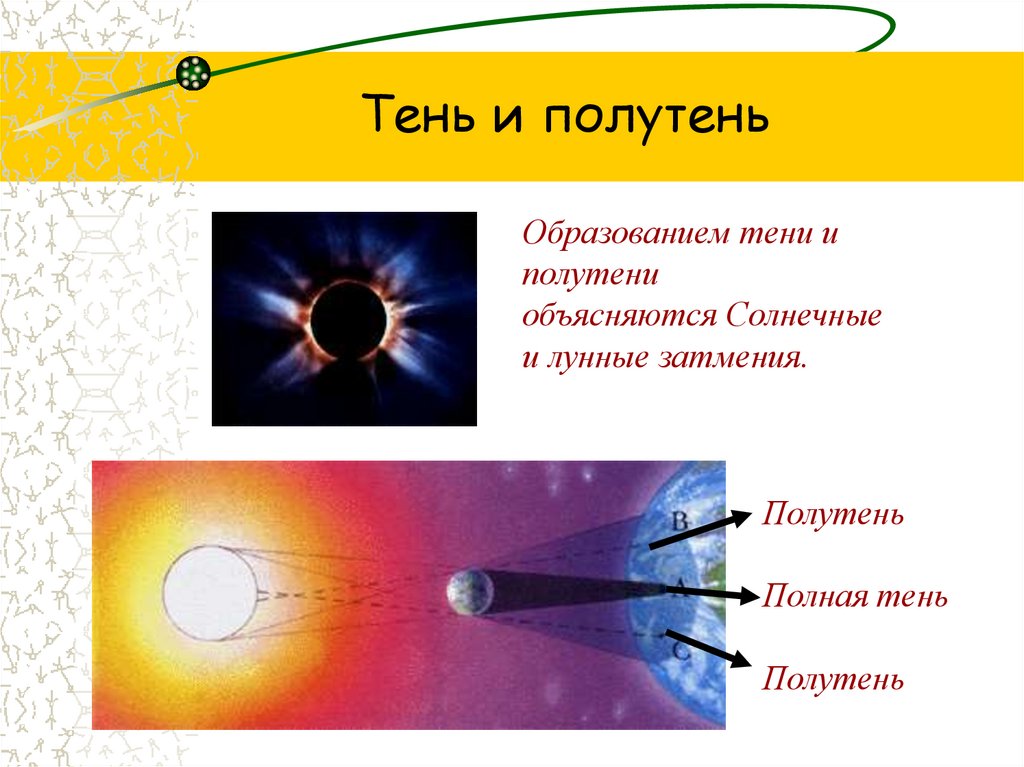 Тень и полутень

Образованием тени и полутени объясняются Солнечные и лунные затмения.

B

A

C

Полутень

Полная тень

Полутень